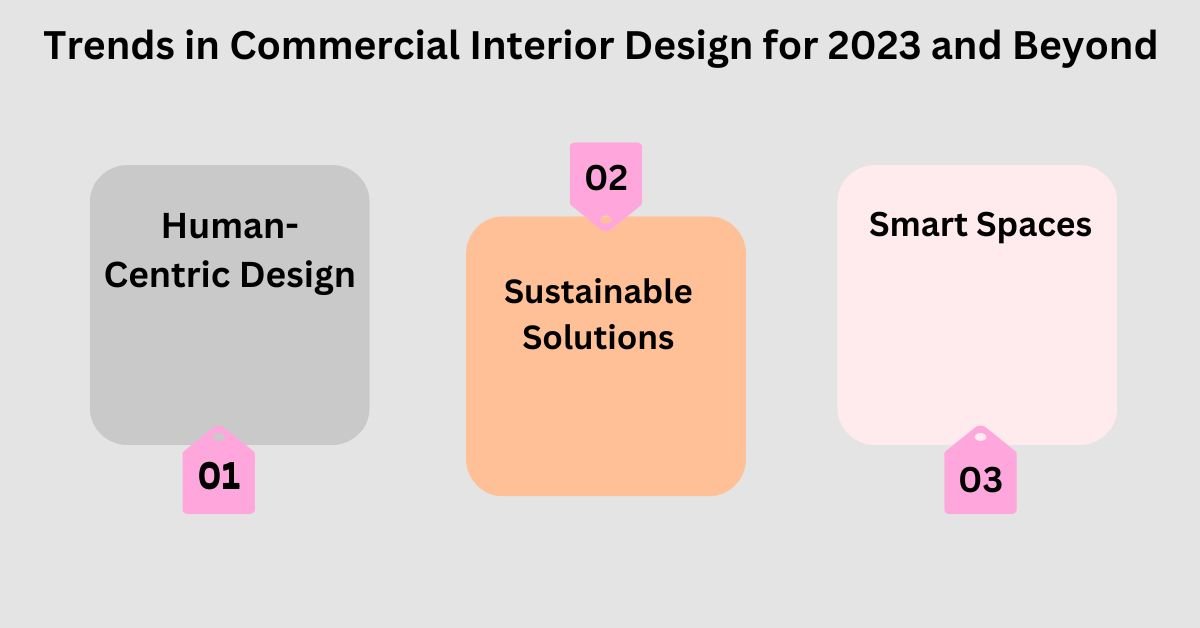 Trends in Commercial Interior Design for 2023 and Beyond

Human-Centric Design

01

02

Sustainable Solutions

Smart Spaces

03